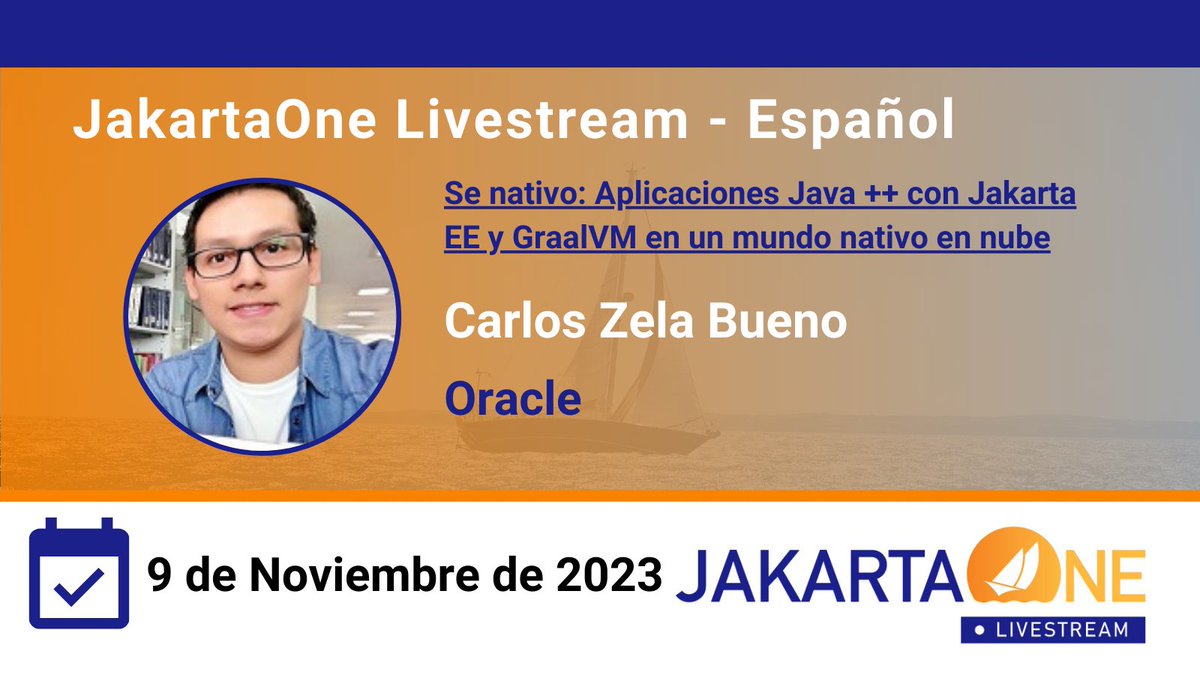 JakartaOne Livestream - Español

Se nativo: Aplicaciones Java ++ con Jakarta EE y GraalVM en un mundo nativo en nube

Carlos Zela Bueno

Oracle

9 de Noviembre de 2023

JAKARTA ONE

LIVESTREAM